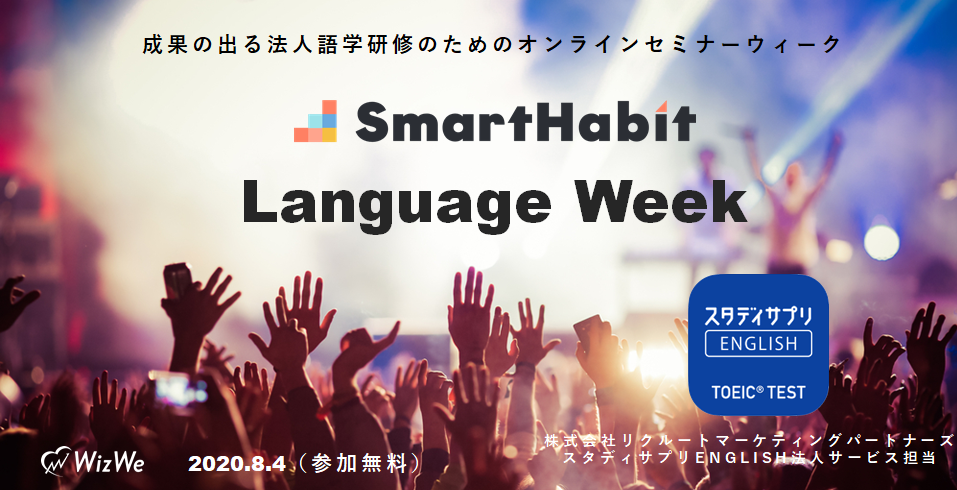 成果の出る法人語学研修のためのオンラインセミナーウィーク

SmartHabit

Language Week

スタディサプリ
ENGLISH
TOEIC® TEST

株式会社リクルートマーケティングパートナーズ
スタディサプリENGLISH法人サービス担当

WizWe

2020.8.4（参加無料）